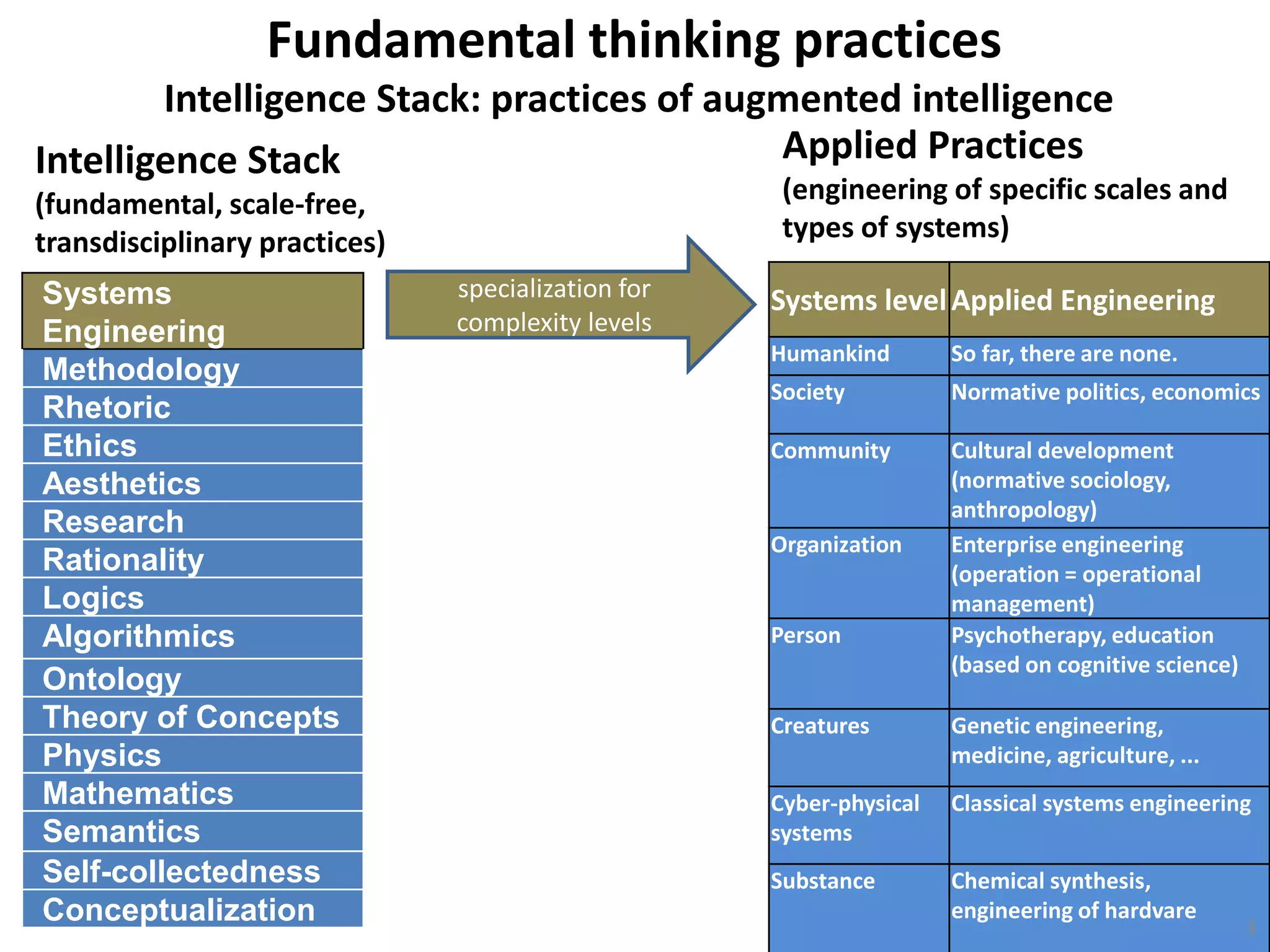 Fundamental thinking practices

Intelligence Stack: practices of augmented intelligence

Intelligence Stack
(fundamental, scale-free, transdisciplinary practices)

Systems Engineering
Methodology
Rhetoric
Ethics
Aesthetics
Research
Rationality
Logics
Algorithmics
Ontology
Theory of Concepts
Physics
Mathematics
Semantics
Self-collectedness
Conceptualization

specialization for complexity levels

Applied Practices
(engineering of specific scales and types of systems)

| Systems level | Applied Engineering |
|---|---|
| Humankind | So far, there are none. |
| Society | Normative politics, economics |
| Community | Cultural development (normative sociology, anthropology) |
| Organization | Enterprise engineering (operation = operational management) |
| Person | Psychotherapy, education (based on cognitive science) |
| Creatures | Genetic engineering, medicine, agriculture, ... |
| Cyber-physical systems | Classical systems engineering |
| Substance | Chemical synthesis, engineering of hardvare |

3